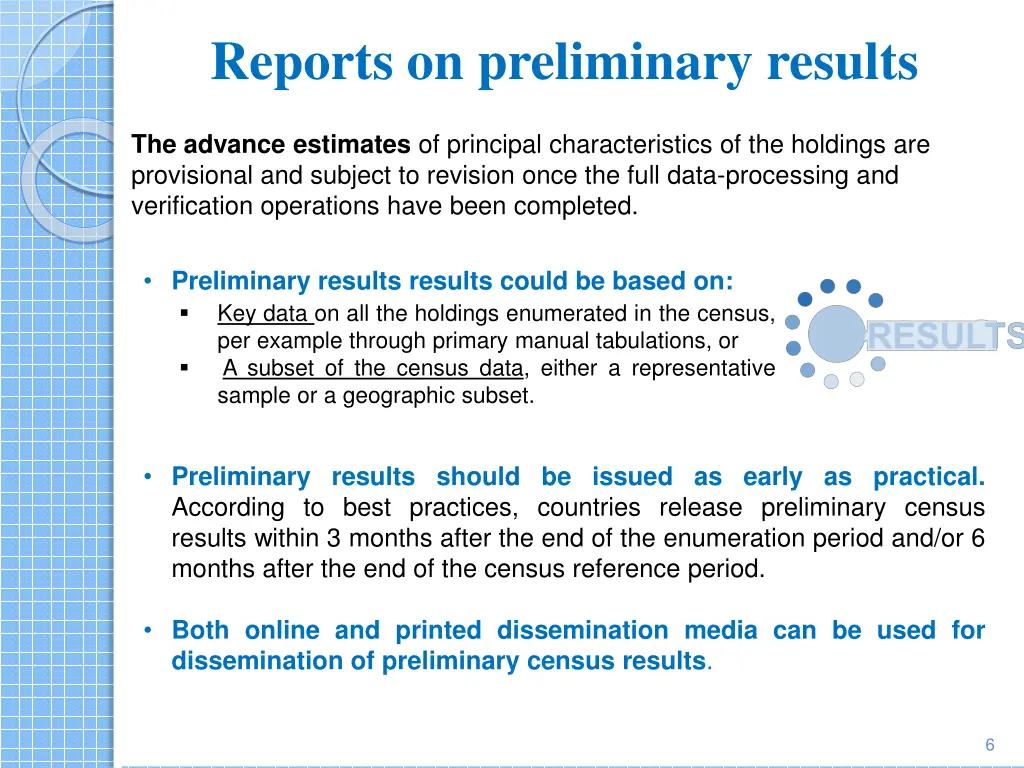 Reports on preliminary results

The advance estimates of principal characteristics of the holdings are provisional and subject to revision once the full data-processing and verification operations have been completed.

• Preliminary results results could be based on:
 ▪ Key data on all the holdings enumerated in the census, per example through primary manual tabulations, or
 ▪ A subset of the census data, either a representative sample or a geographic subset.

RESULTS

• Preliminary results should be issued as early as practical. According to best practices, countries release preliminary census results within 3 months after the end of the enumeration period and/or 6 months after the end of the census reference period.

• Both online and printed dissemination media can be used for dissemination of preliminary census results.

6